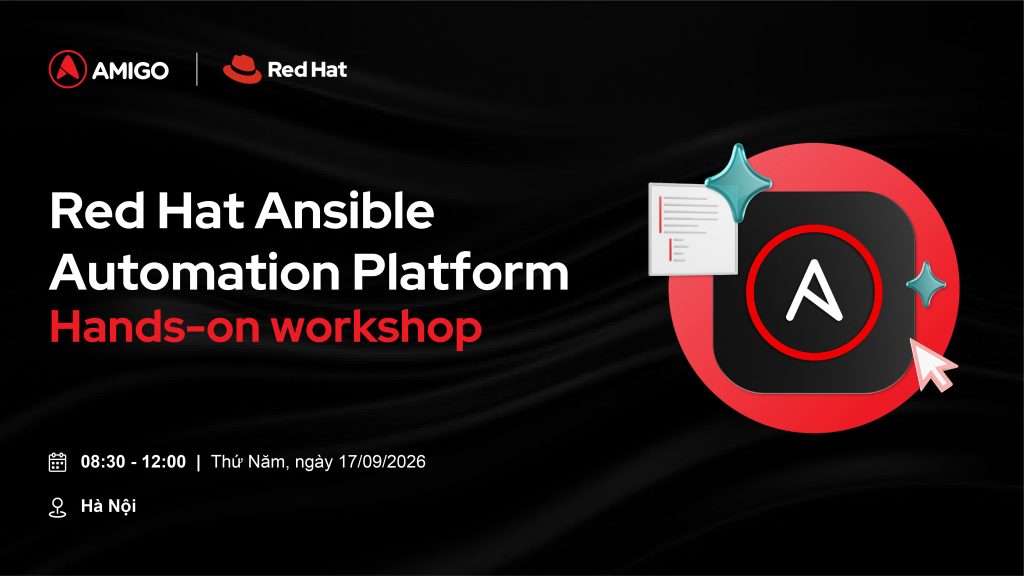 AMIGO | Red Hat

Red Hat Ansible Automation Platform
Hands-on workshop

08:30 - 12:00 | Thứ Năm, ngày 17/09/2026

Hà Nội